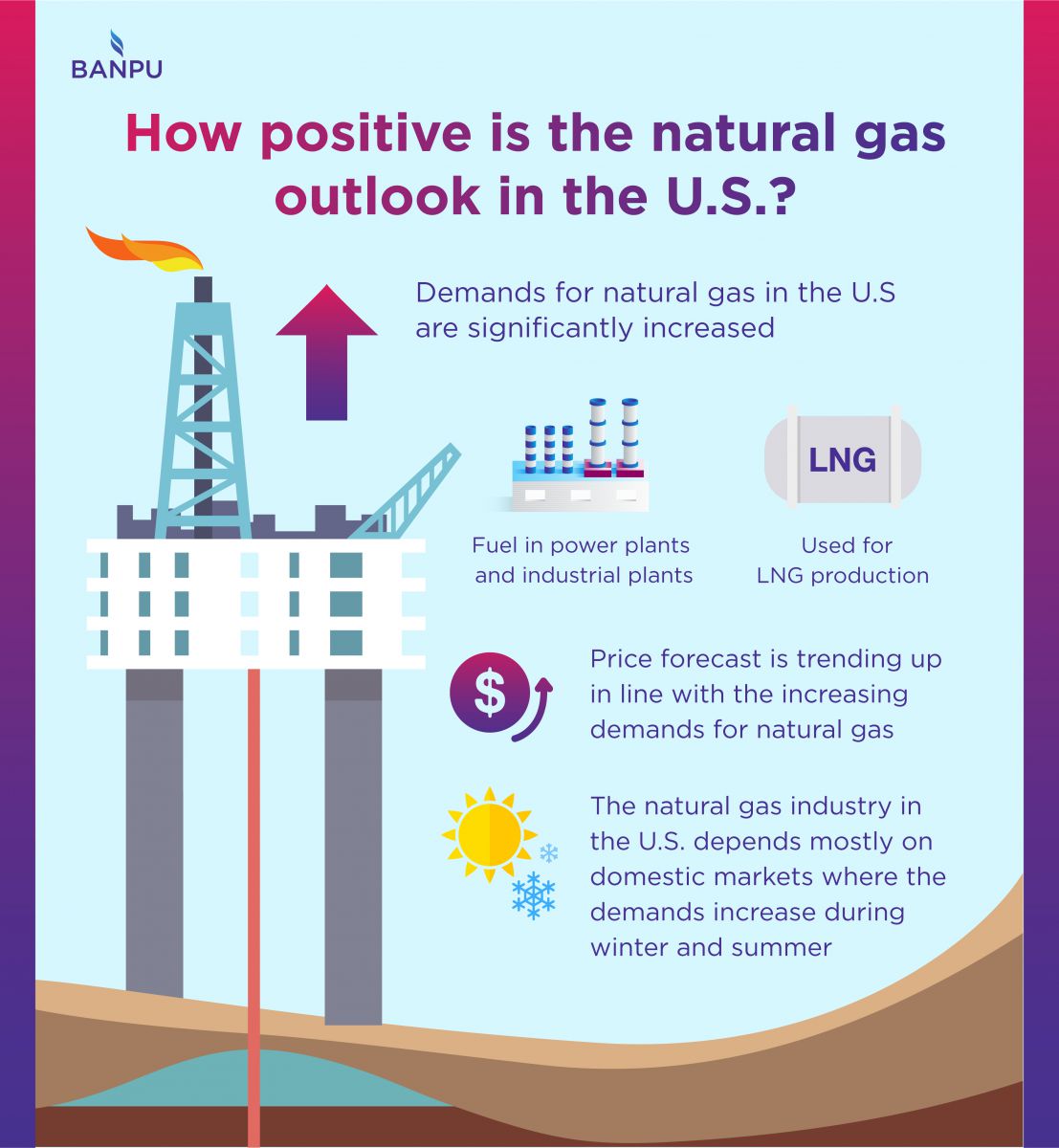 BANPU

How positive is the natural gas outlook in the U.S.?

Demands for natural gas in the U.S are significantly increased

LNG

Fuel in power plants and industrial plants

Used for LNG production

$

Price forecast is trending up in line with the increasing demands for natural gas

The natural gas industry in the U.S. depends mostly on domestic markets where the demands increase during winter and summer